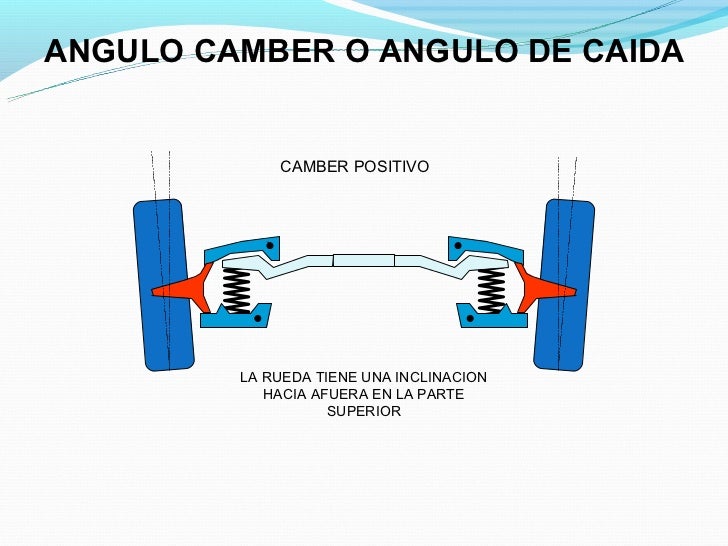 ANGULO CAMBER O ANGULO DE CAIDA

CAMBER POSITIVO

LA RUEDA TIENE UNA INCLINACION HACIA AFUERA EN LA PARTE SUPERIOR